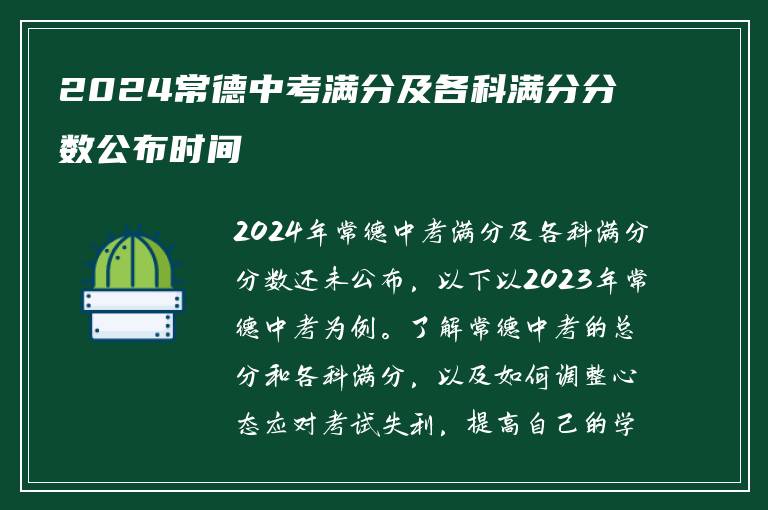 2024常德中考满分及各科满分分数公布时间

2024年常德中考满分及各科满分分数还未公布，以下以2023年常德中考为例。了解常德中考的总分和各科满分，以及如何调整心态应对考试失利，提高自己的学